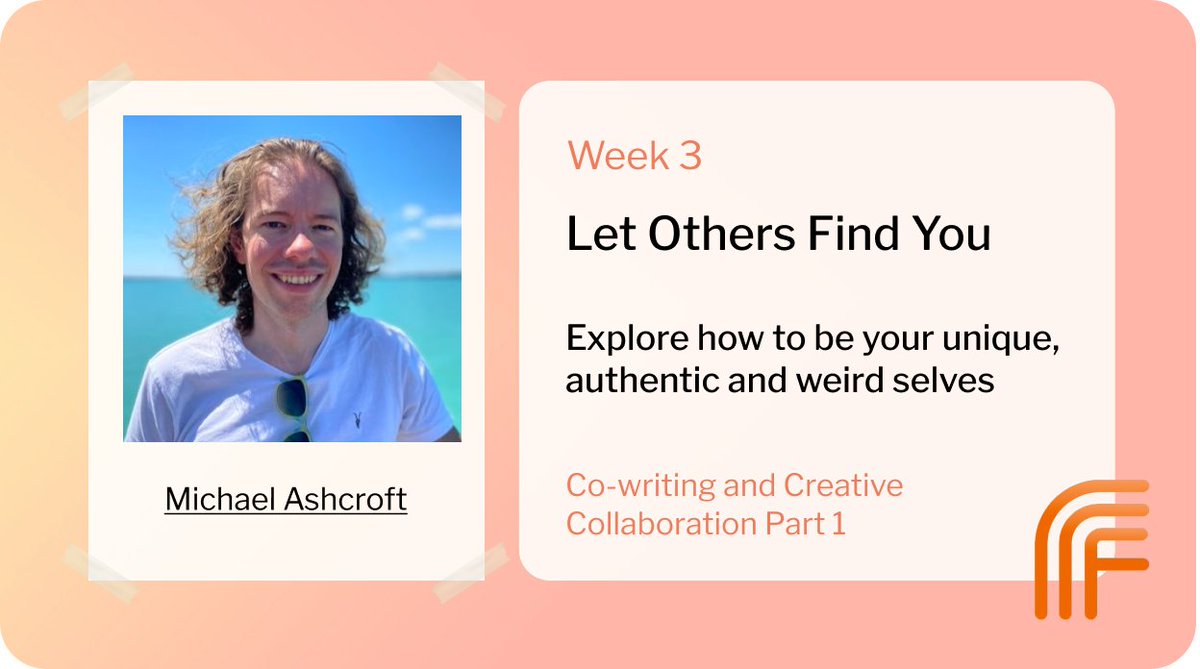 Michael Ashcroft

Week 3

Let Others Find You

Explore how to be your unique, authentic and weird selves

Co-writing and Creative Collaboration Part 1